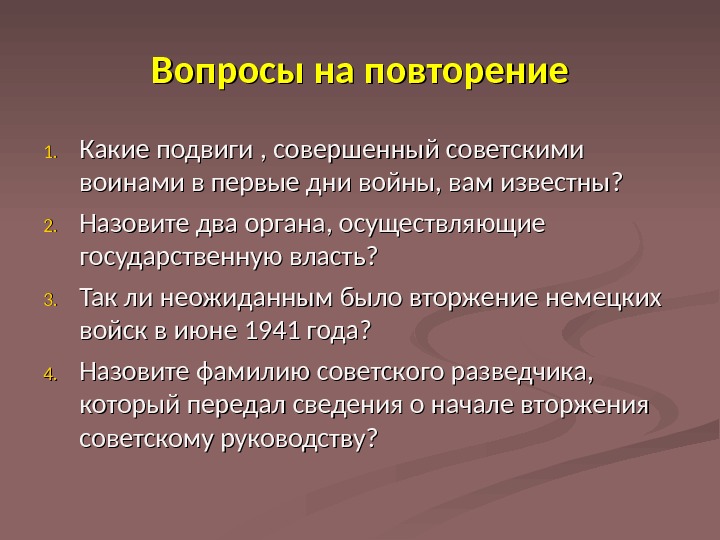 Вопросы на повторение

1. Какие подвиги , совершенный советскими воинами в первые дни войны, вам известны?
2. Назовите два органа, осуществляющие государственную власть?
3. Так ли неожиданным было вторжение немецких войск в июне 1941 года?
4. Назовите фамилию советского разведчика, который передал сведения о начале вторжения советскому руководству?